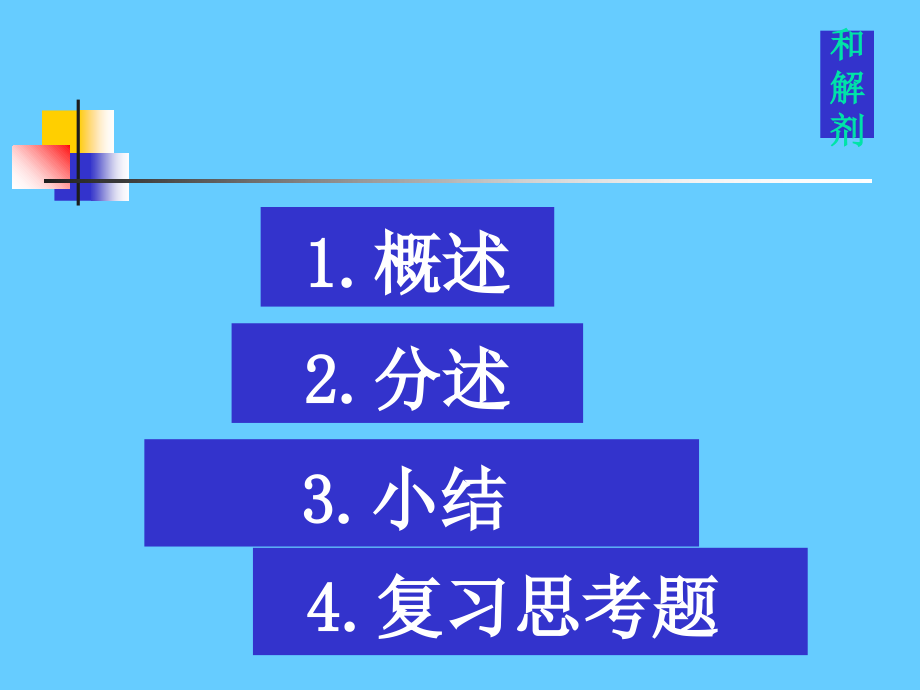 和解剂

1. 概述

2. 分述

3. 小结

4. 复习思考题